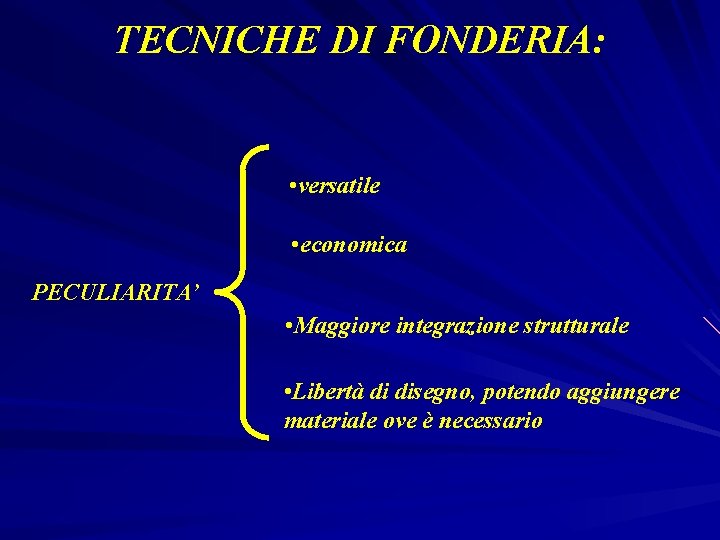 TECNICHE DI FONDERIA:

PECULIARITA’

•versatile

•economica

•Maggiore integrazione strutturale

•Libertà di disegno, potendo aggiungere materiale ove è necessario